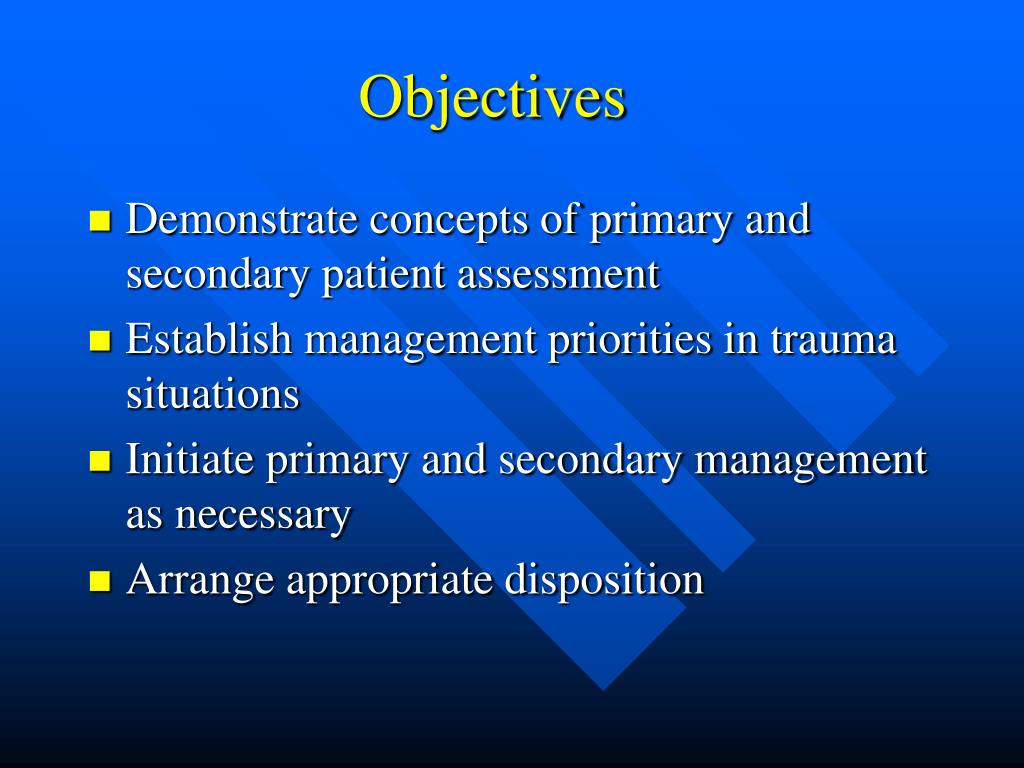 Objectives

- Demonstrate concepts of primary and secondary patient assessment
- Establish management priorities in trauma situations
- Initiate primary and secondary management as necessary
- Arrange appropriate disposition